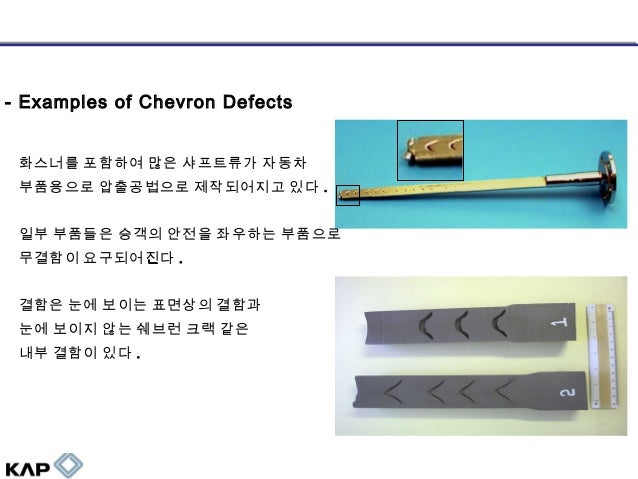 - Examples of Chevron Defects

화스너를 포함하여 많은 샤프트류가 자동차 부품용으로 압출공법으로 제작되어지고 있다.

일부 부품들은 승객의 안전을 좌우하는 부품으로 무결함이 요구되어진다.

결함은 눈에 보이는 표면상의 결함과 눈에 보이지 않는 쉐브런 크랙 같은 내부 결함이 있다.

1

2

KAP